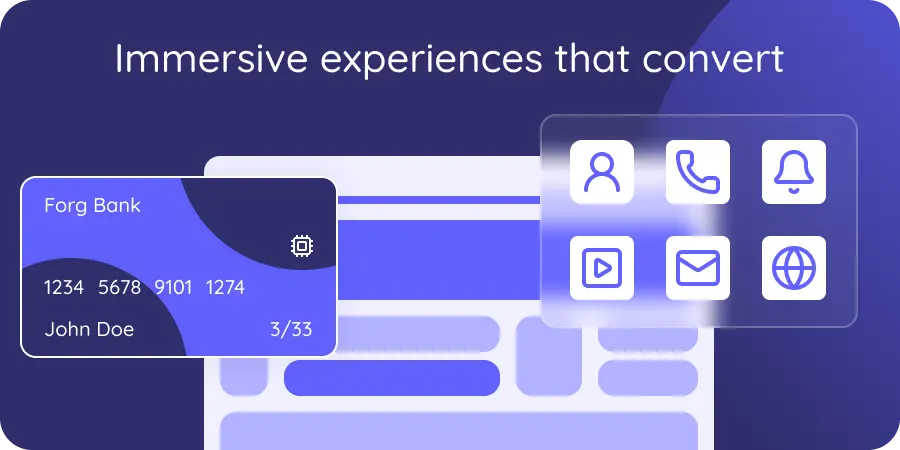 Immersive experiences that convert

Forg Bank

1234 5678 9101 1274

John Doe 3/33